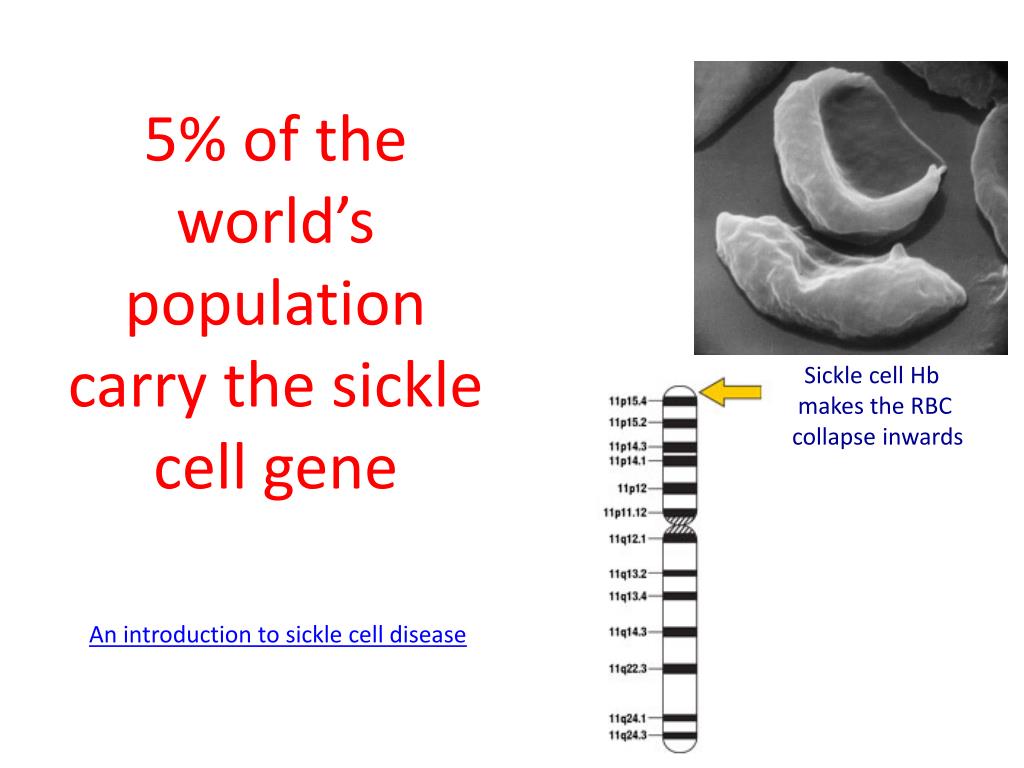 5% of the world's population carry the sickle cell gene

An introduction to sickle cell disease

Sickle cell Hb makes the RBC collapse inwards

11p15.4
11p15.2
11p14.3
11p14.1
11p12
11p11.12
11q12.1
11q13.2
11q13.4
11q14.3
11q22.3
11q24.1
11q24.3